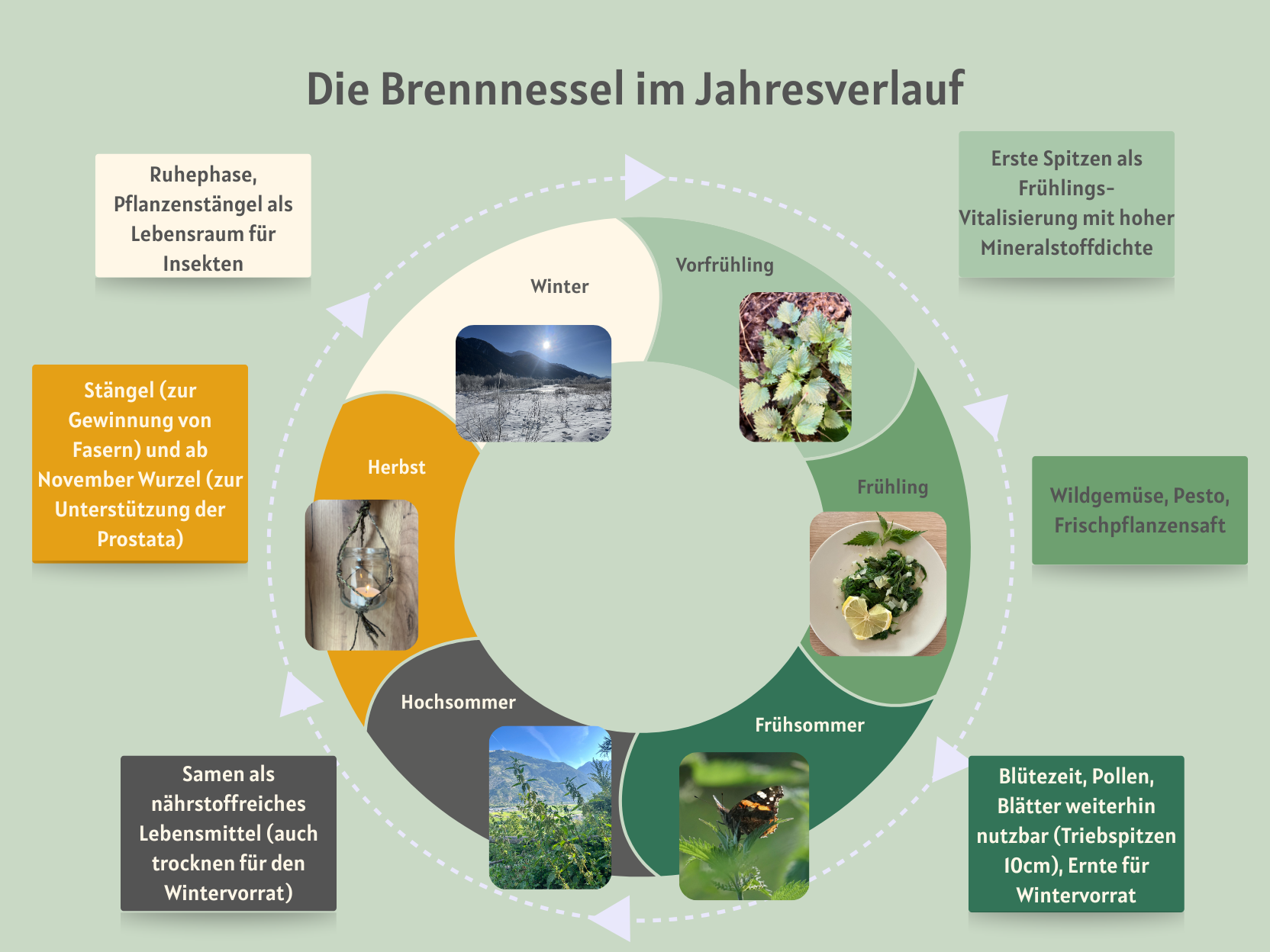 Die Brennnessel im Jahresverlauf

Ruhephase, Pflanzenstängel als Lebensraum für Insekten

Erste Spitzen als Frühlings-Vitalisierung mit hoher Mineralstoffdichte

Winter

Vorfrühling

Stängel (zur Gewinnung von Fasern) und ab November Wurzel (zur Unterstützung der Prostata)

Herbst

Frühling

Wildgemüse, Pesto, Frischpflanzensaft

Hochsommer

Frühsommer

Samen als nährstoffreiches Lebensmittel (auch trocknen für den Wintervorrat)

Blütezeit, Pollen, Blätter weiterhin nutzbar (Triebspitzen 10cm), Ernte für Wintervorrat